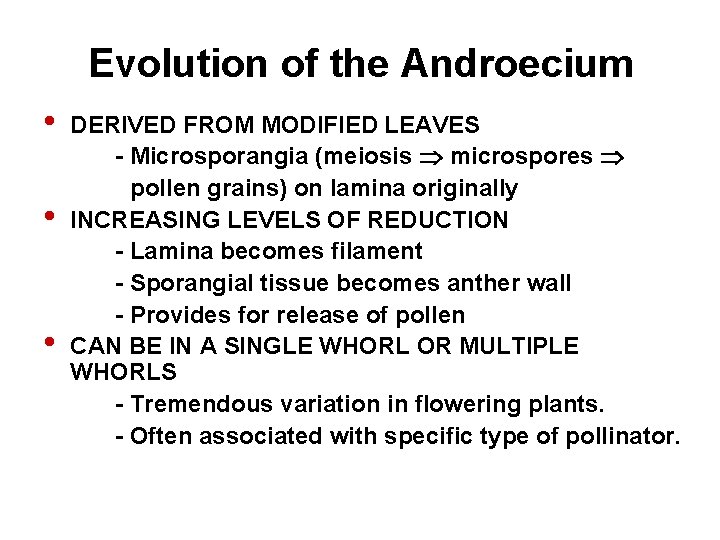 Evolution of the Androecium

• DERIVED FROM MODIFIED LEAVES
- Microsporangia (meiosis $\Rightarrow$ microspores $\Rightarrow$ pollen grains) on lamina originally

• INCREASING LEVELS OF REDUCTION
- Lamina becomes filament
- Sporangial tissue becomes anther wall
- Provides for release of pollen

• CAN BE IN A SINGLE WHORL OR MULTIPLE WHORLS
- Tremendous variation in flowering plants.
- Often associated with specific type of pollinator.